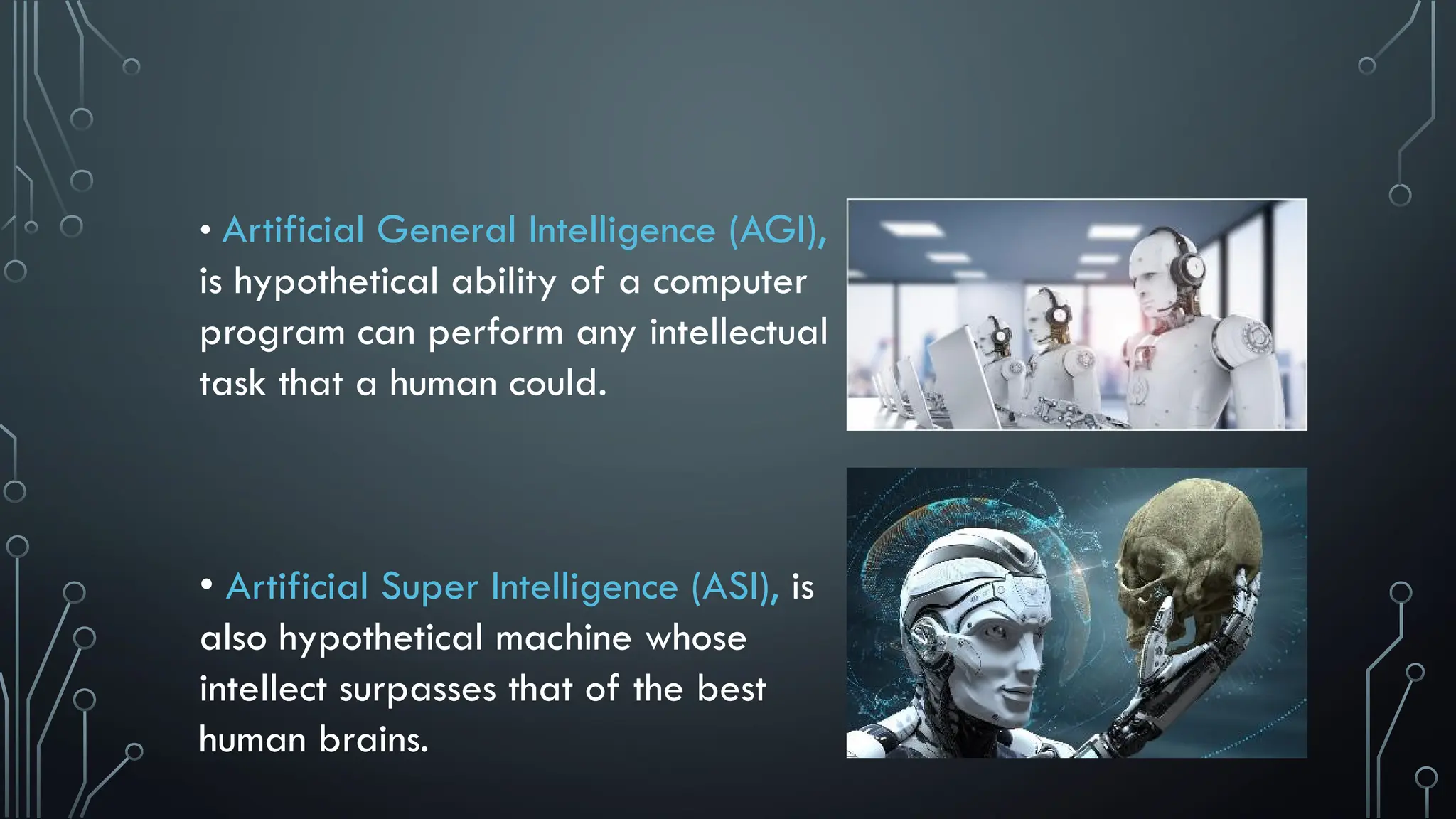 • Artificial General Intelligence (AGI), is hypothetical ability of a computer program can perform any intellectual task that a human could.

• Artificial Super Intelligence (ASI), is also hypothetical machine whose intellect surpasses that of the best human brains.